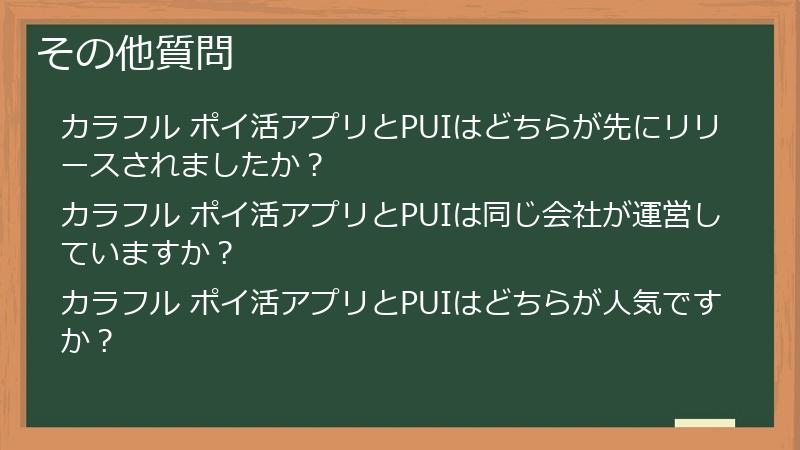 その他質問

カラフル ポイ活アプリとPUIはどちらが先にリリースされましたか？

カラフル ポイ活アプリとPUIは同じ会社が運営していますか？

カラフル ポイ活アプリとPUIはどちらが人気ですか？